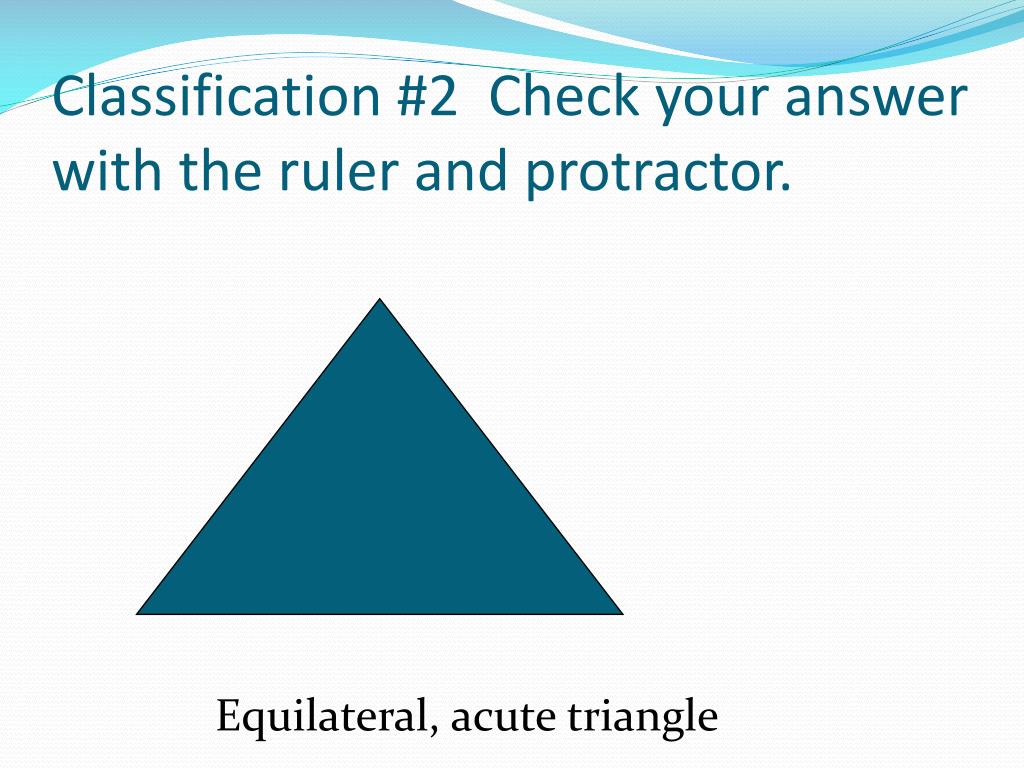 Classification #2 Check your answer with the ruler and protractor.

Equilateral, acute triangle